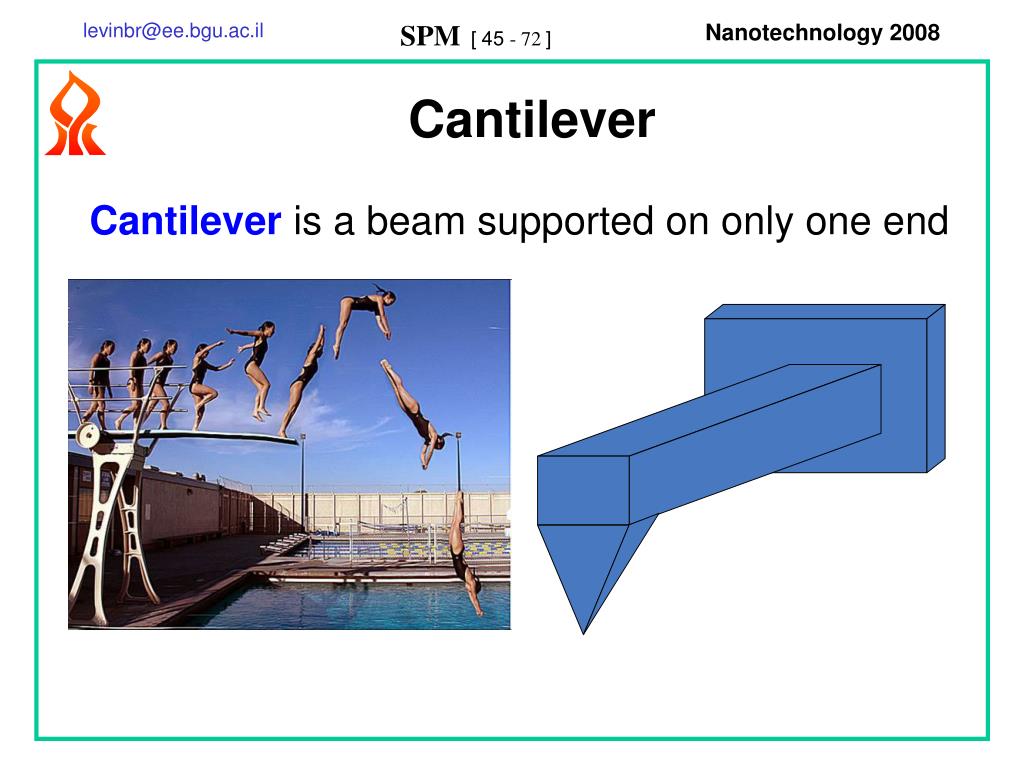 levinbr@ee.bgu.ac.il SPM [ 45 - 72 ] Nanotechnology 2008

Cantilever

Cantilever is a beam supported on only one end